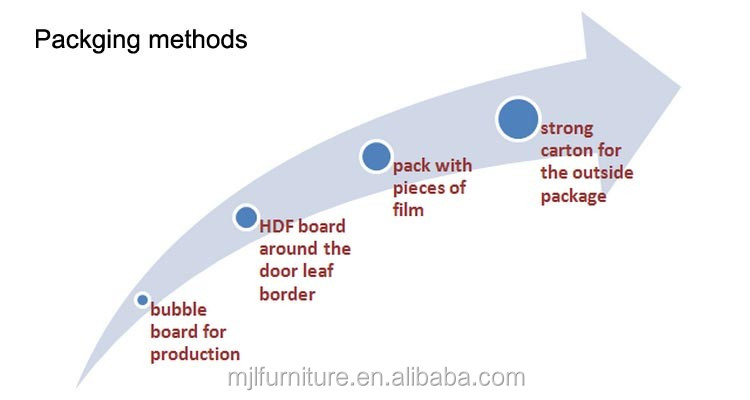 Packging methods

bubble board for production

HDF board around the door leaf border

pack with pieces of film

strong carton for the outside package

mjlfurniture.en.alibaba.com